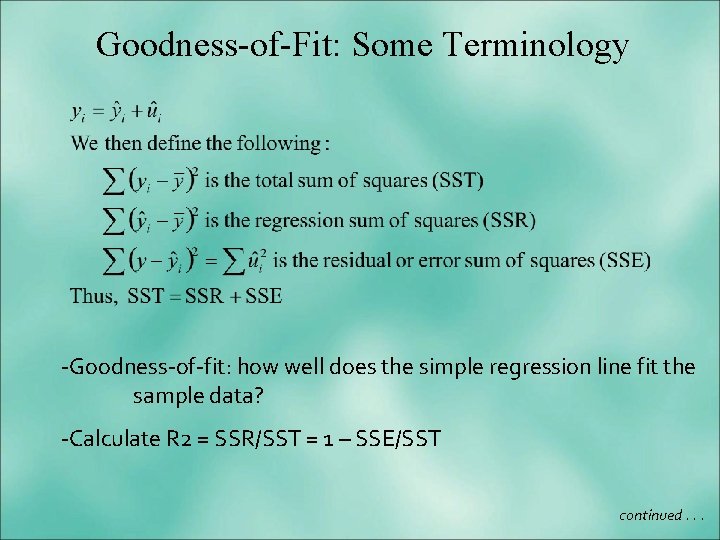 Goodness-of-Fit: Some Terminology

$y_i = \hat{y}_i + \hat{u}_i$

We then define the following :

$\sum (y_i - \bar{y})^2$ is the total sum of squares (SST)

$\sum (\hat{y}_i - \bar{y})^2$ is the regression sum of squares (SSR)

$\sum (y - \hat{y}_i)^2 = \sum \hat{u}_i^2$ is the residual or error sum of squares (SSE)

Thus, SST = SSR + SSE

-Goodness-of-fit: how well does the simple regression line fit the sample data?

-Calculate R2 = SSR/SST = 1 – SSE/SST

continued . . .